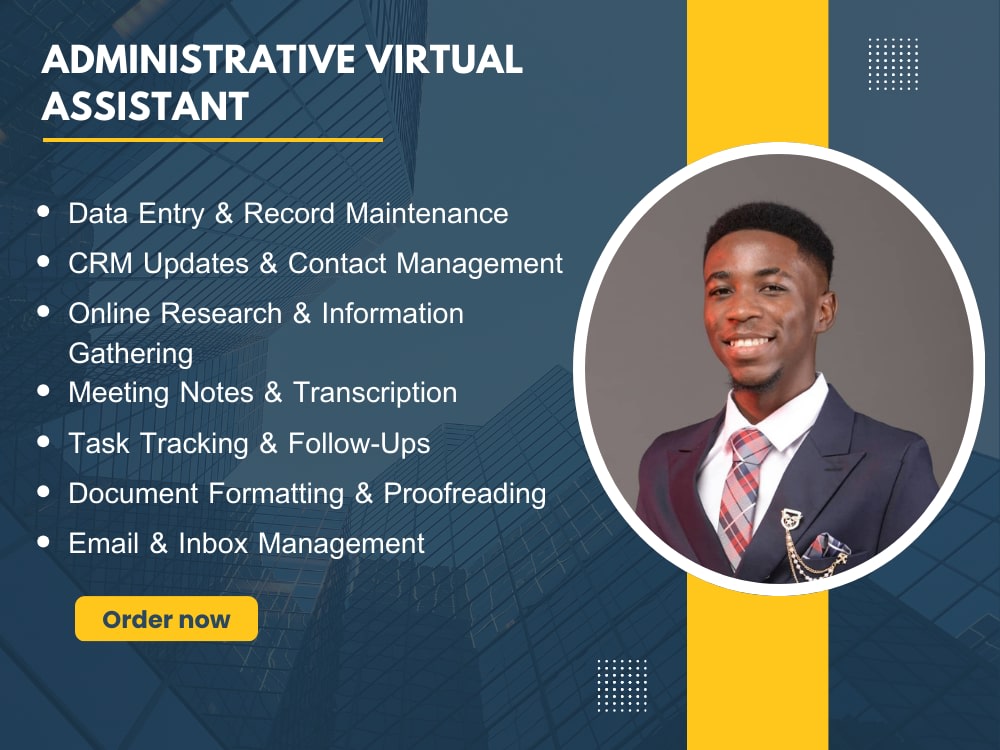 ADMINISTRATIVE VIRTUAL ASSISTANT

- Data Entry & Record Maintenance
- CRM Updates & Contact Management
- Online Research & Information Gathering
- Meeting Notes & Transcription
- Task Tracking & Follow-Ups
- Document Formatting & Proofreading
- Email & Inbox Management

Order now